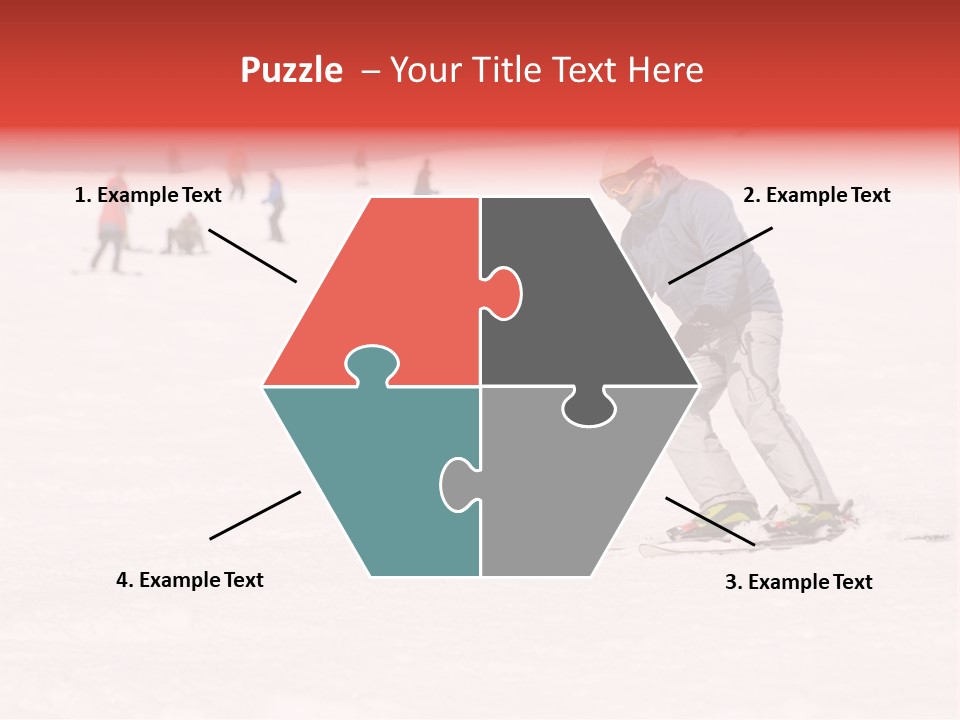 Puzzle – Your Title Text Here

1. Example Text

2. Example Text

4. Example Text

3. Example Text